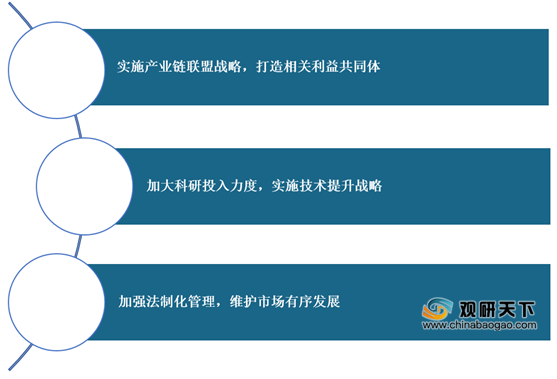 实施产业链联盟战略，打造相关利益共同体

加大科研投入力度，实施技术提升战略

加强法制化管理，维护市场有序发展

观研天下
www.chinabaogao.com